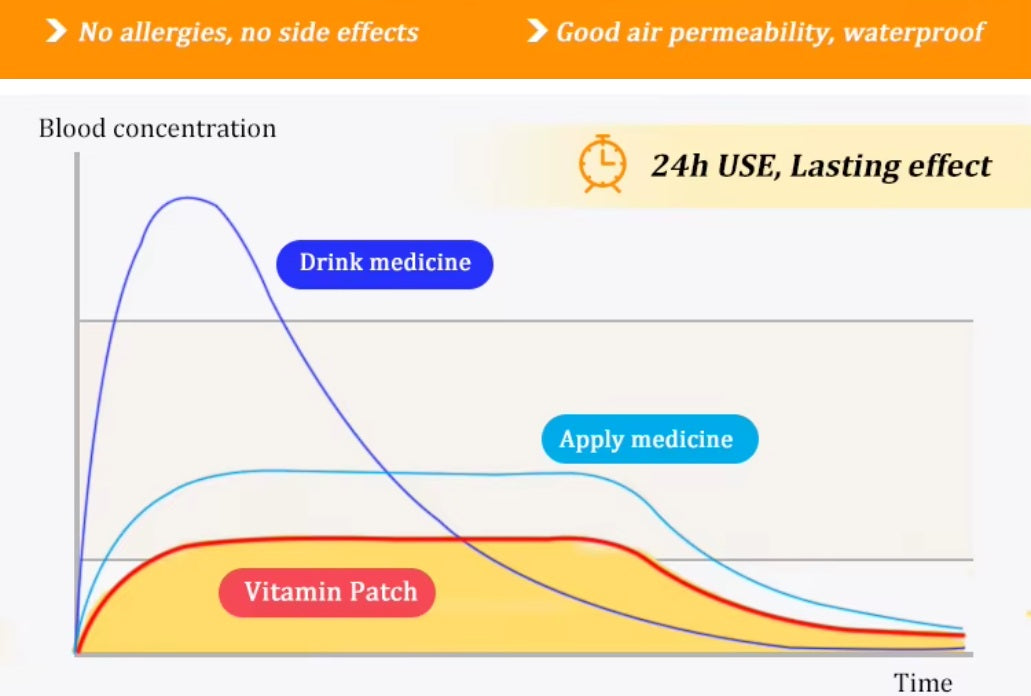 No allergies, no side effects

Good air permeability, waterproof

Blood concentration

24h USE, Lasting effect

Drink medicine

Apply medicine

Vitamin Patch

Time